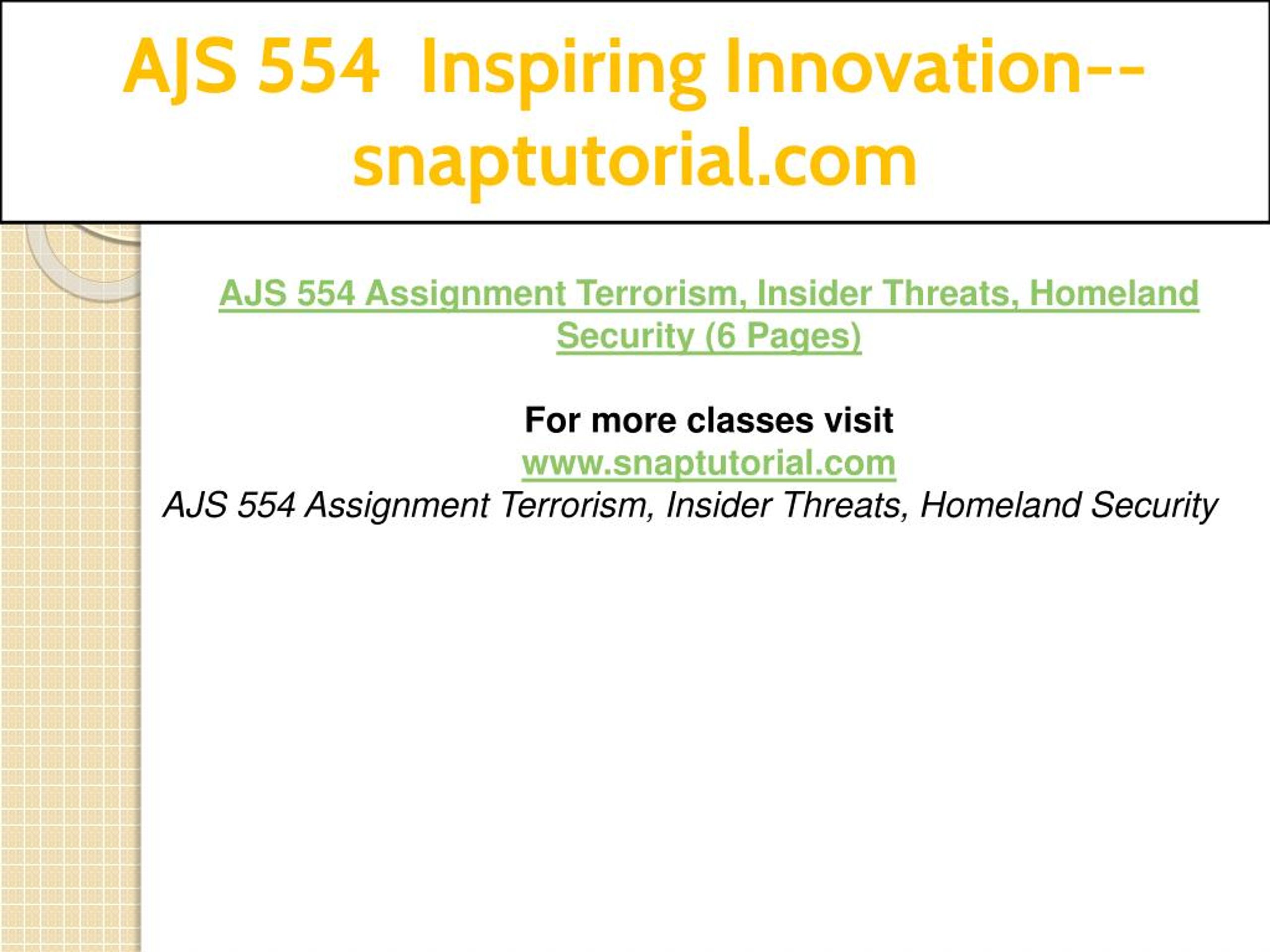 AJS 554 Inspiring Innovation--snaptutorial.com

AJS 554 Assignment Terrorism, Insider Threats, Homeland Security (6 Pages)

For more classes visit
www.snaptutorial.com
AJS 554 Assignment Terrorism, Insider Threats, Homeland Security